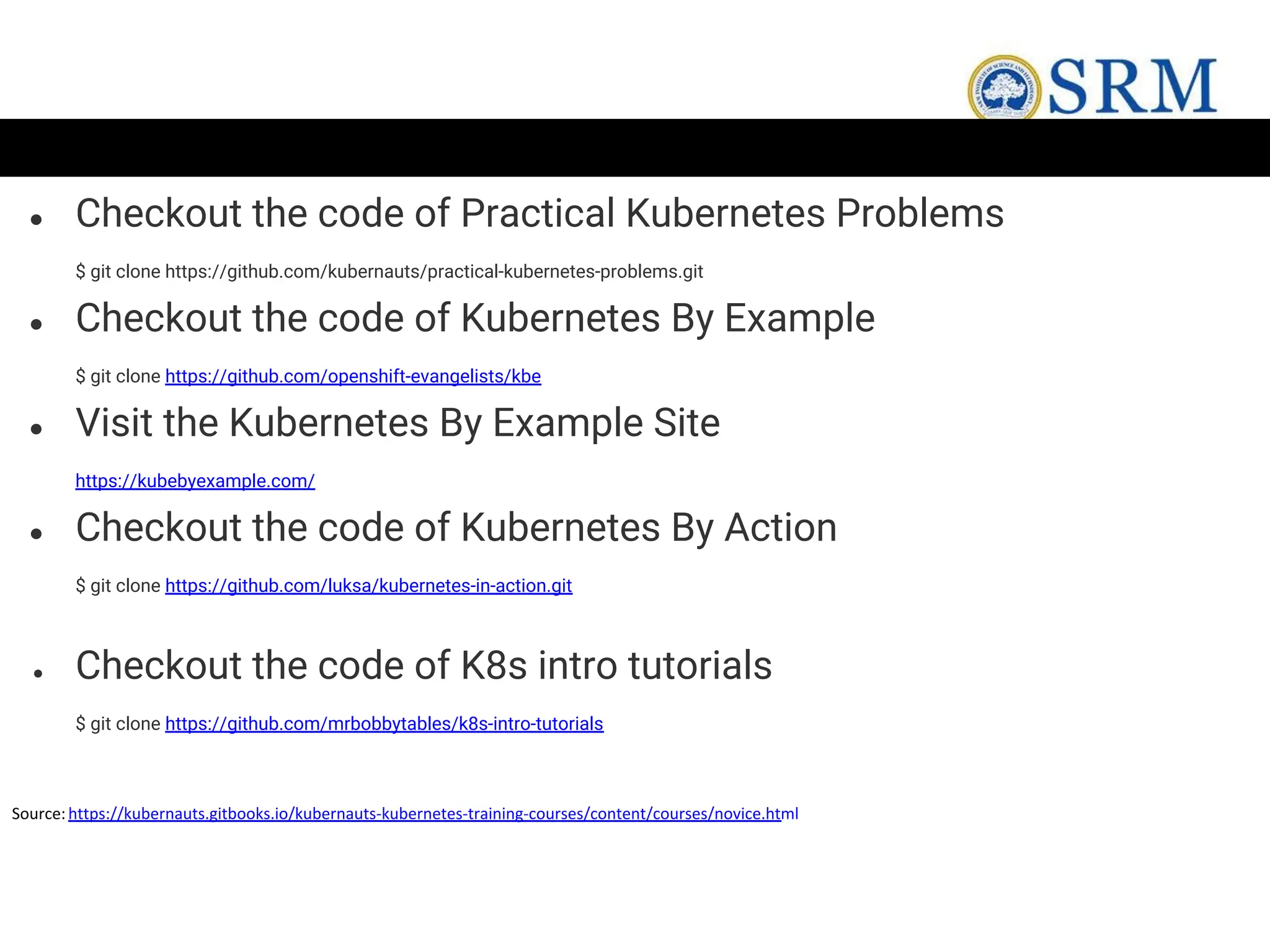 SRM

• Checkout the code of Practical Kubernetes Problems

$ git clone https://github.com/kubernauts/practical-kubernetes-problems.git

• Checkout the code of Kubernetes By Example

$ git clone https://github.com/openshift-evangelists/kbe

• Visit the Kubernetes By Example Site

https://kubebyexample.com/

• Checkout the code of Kubernetes By Action

$ git clone https://github.com/luksa/kubernetes-in-action.git

• Checkout the code of K8s intro tutorials

$ git clone https://github.com/mrbobbytables/k8s-intro-tutorials

Source: https://kubernauts.gitbooks.io/kubernauts-kubernetes-training-courses/content/courses/novice.html